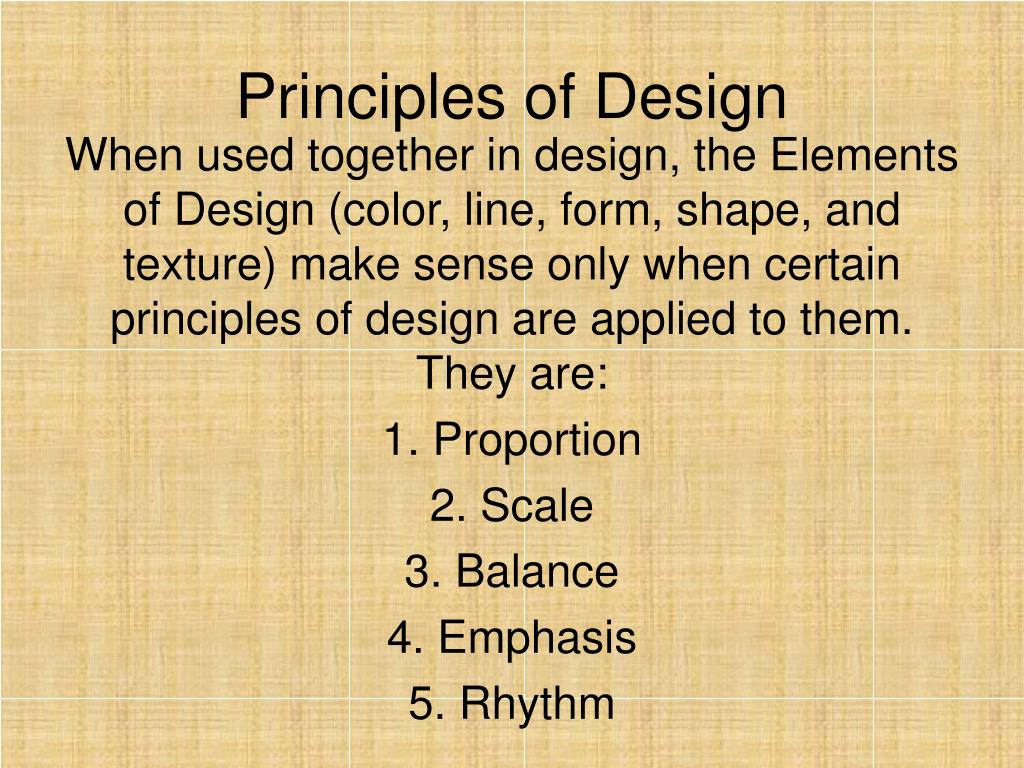 Principles of Design

When used together in design, the Elements of Design (color, line, form, shape, and texture) make sense only when certain principles of design are applied to them.

They are:

1. Proportion

2. Scale

3. Balance

4. Emphasis

5. Rhythm